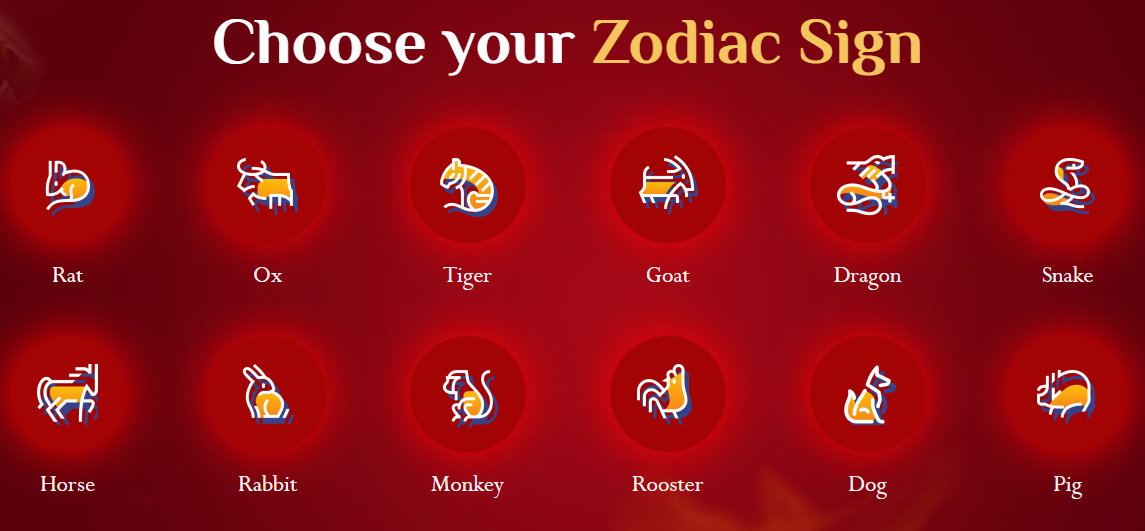 Choose your Zodiac Sign

Rat

Ox

Tiger

Goat

Dragon

Snake

Horse

Rabbit

Monkey

Rooster

Dog

Pig